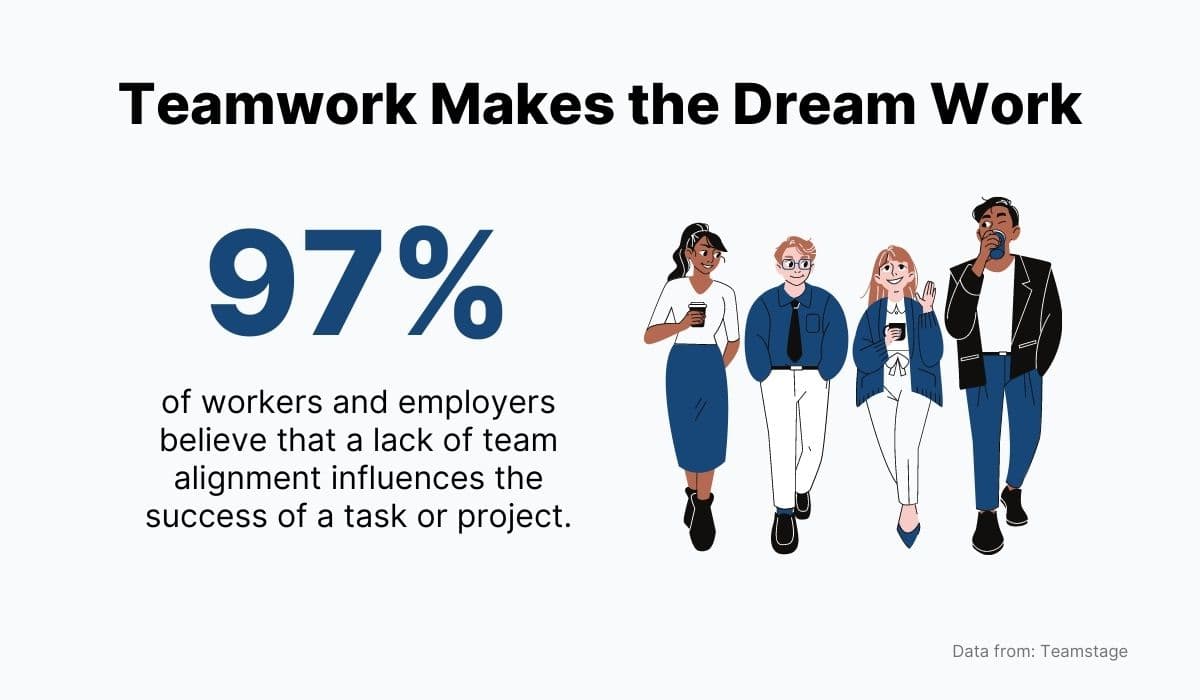 Teamwork Makes the Dream Work

97%

of workers and employers believe that a lack of team alignment influences the success of a task or project.

Data from: Teamstage